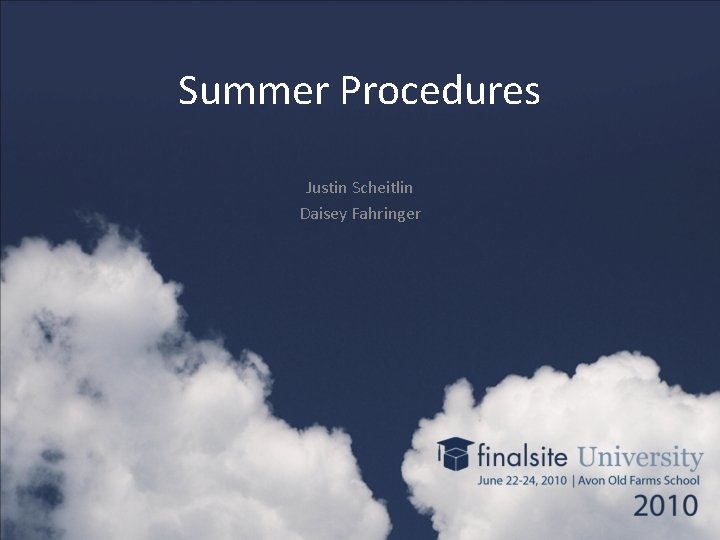 Summer Procedures

Justin Scheitlin
Daisey Fahringer

finalsite University
June 22-24, 2010 | Avon Old Farms School
2010